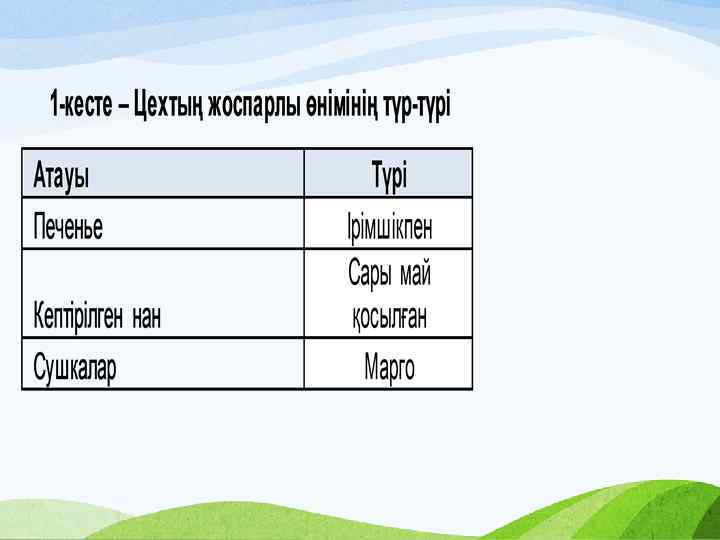 1-кесте – Цехтың жоспарлы өнімінің түр-түрі

| Атауы | Түрі |
|---|---|
| Печенье | Ірімшікпен |
| Кептірілген нан | Сары май қосылған |
| Сушкалар | Марго |